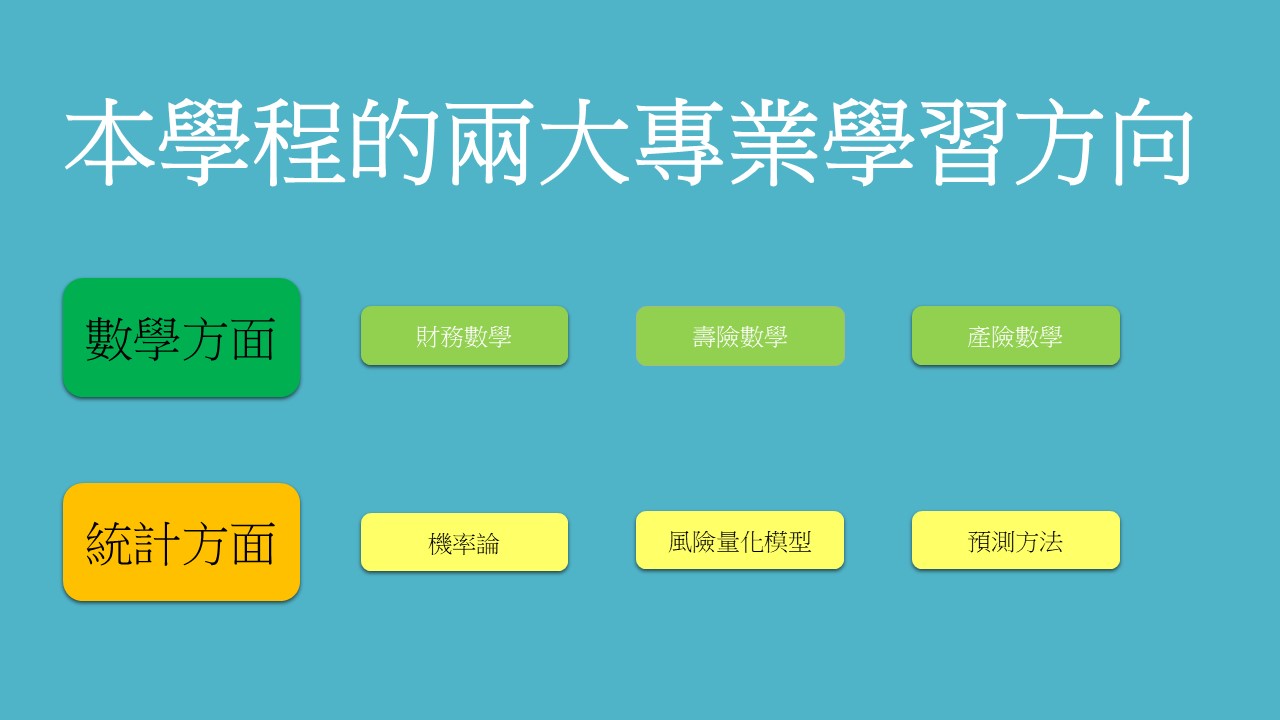 本學程的兩大專業學習方向

數學方面

財務數學

壽險數學

產險數學

統計方面

機率論

風險量化模型

預測方法